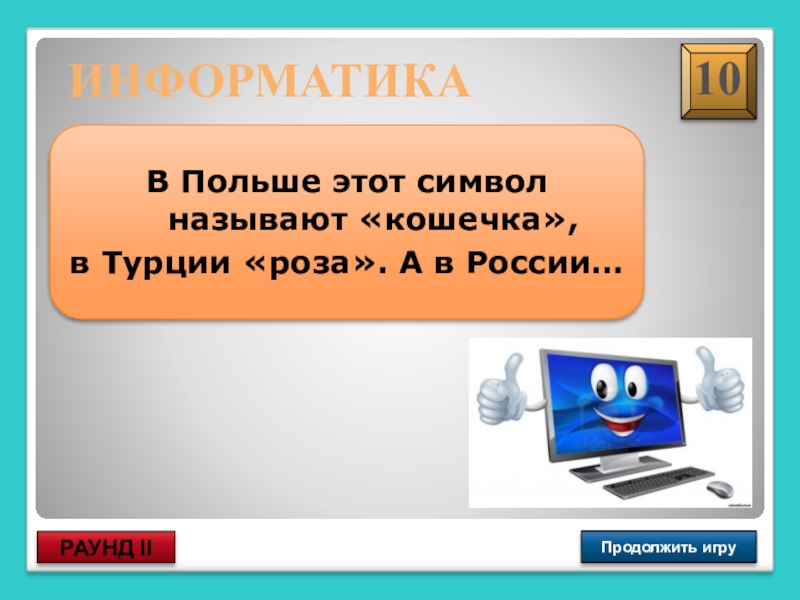 ИНФОРМАТИКА

10

В Польше этот символ называют «кошечка», в Турции «роза». А в России…

РАУНД II

Продолжить игру